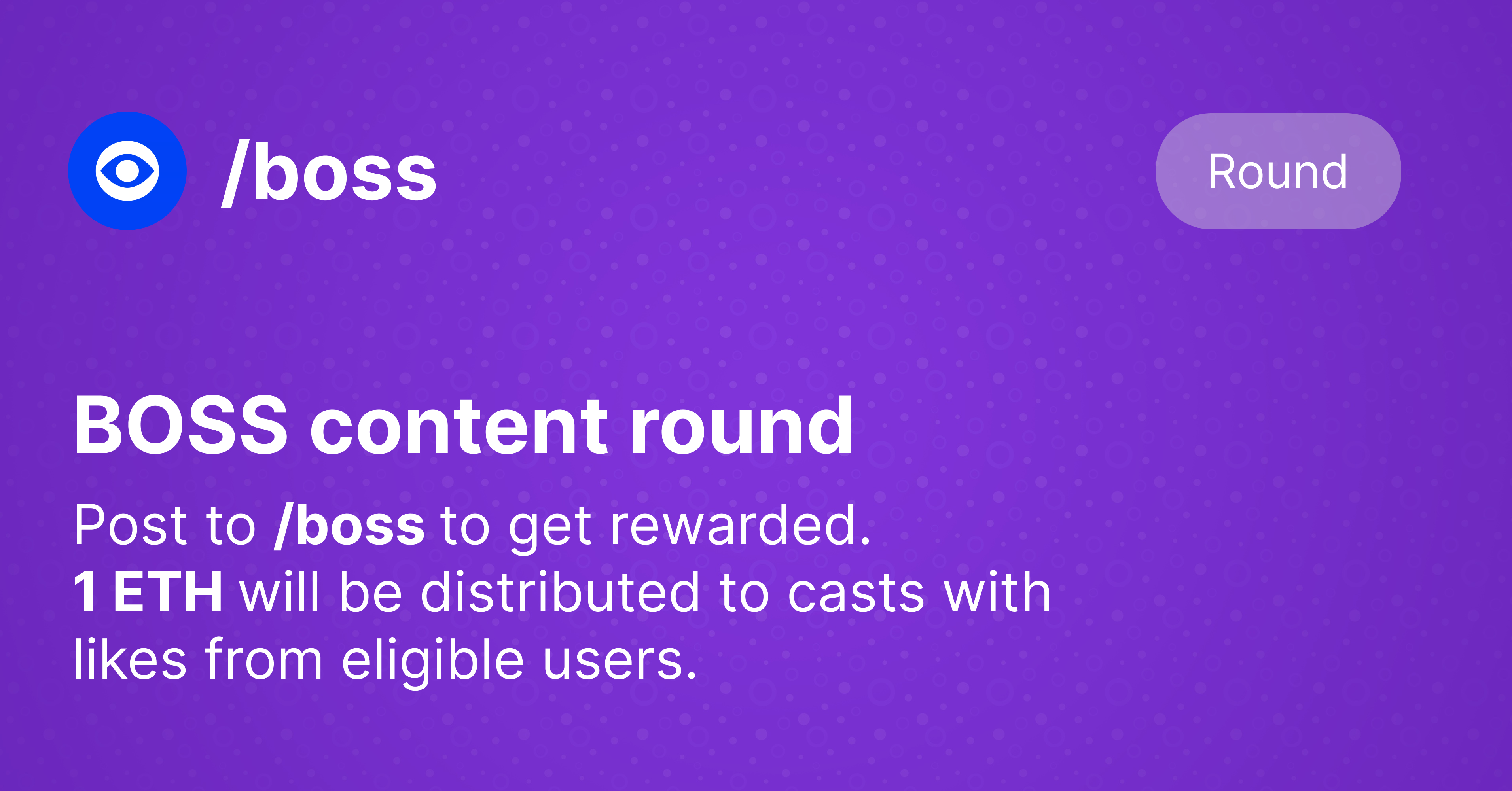 /boss

Round

BOSS content round

Post to /boss to get rewarded.
1 ETH will be distributed to casts with likes from eligible users.